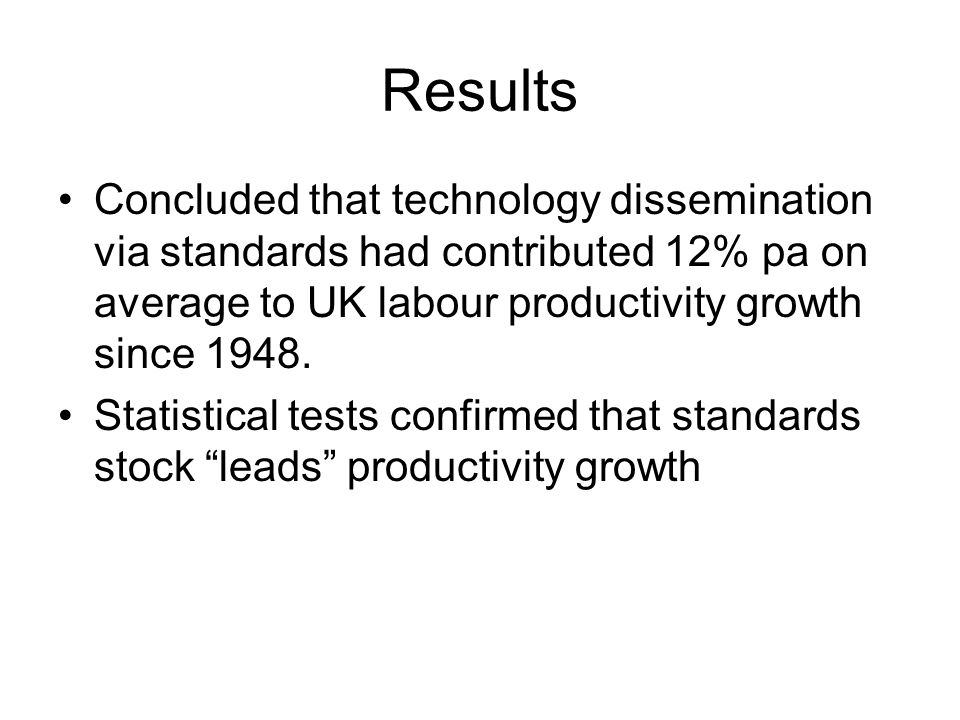 Results

• Concluded that technology dissemination via standards had contributed 12% pa on average to UK labour productivity growth since 1948.

• Statistical tests confirmed that standards stock “leads” productivity growth